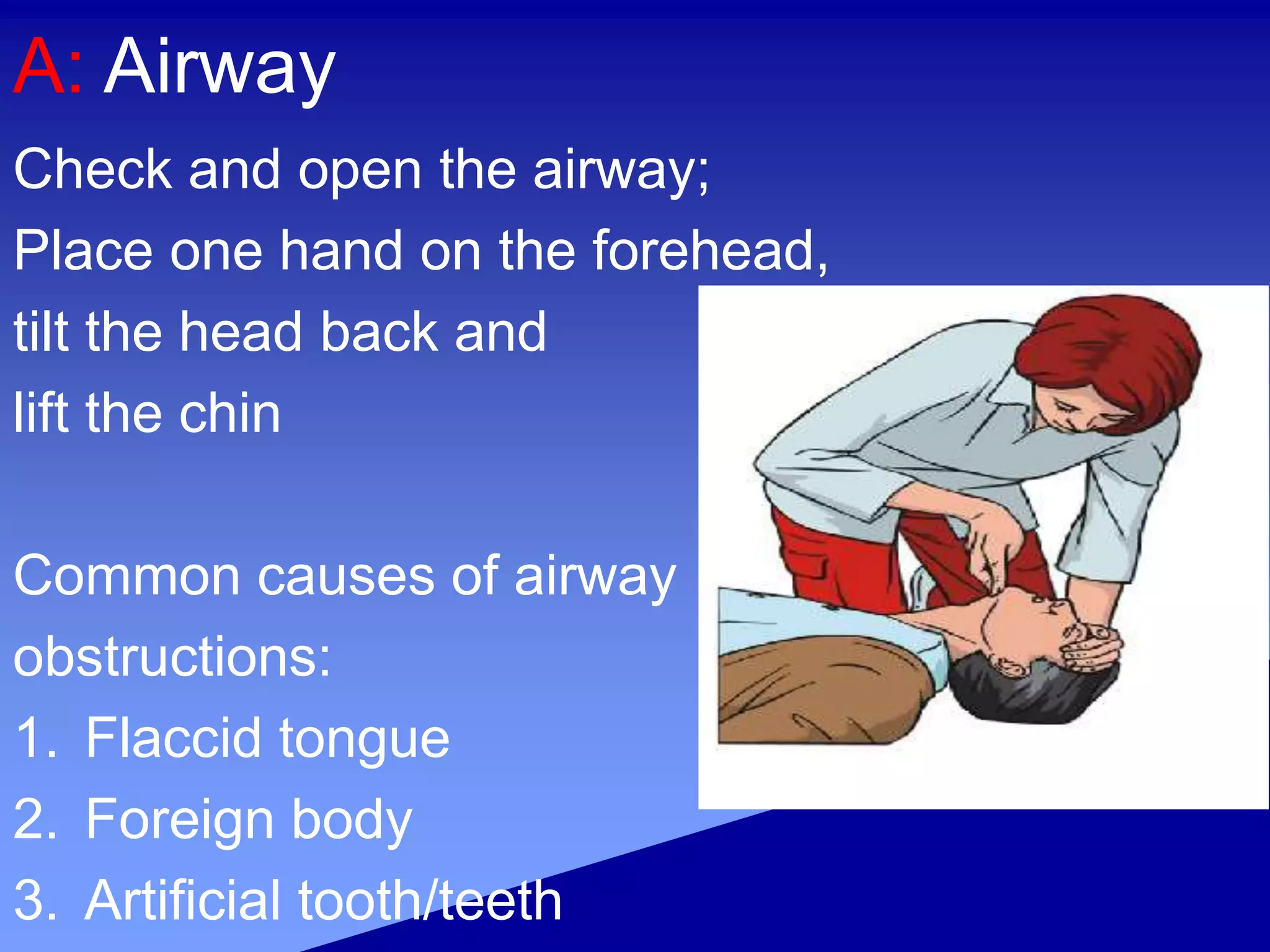 A: Airway

Check and open the airway;
Place one hand on the forehead, tilt the head back and lift the chin

Common causes of airway obstructions:
1. Flaccid tongue
2. Foreign body
3. Artificial tooth/teeth